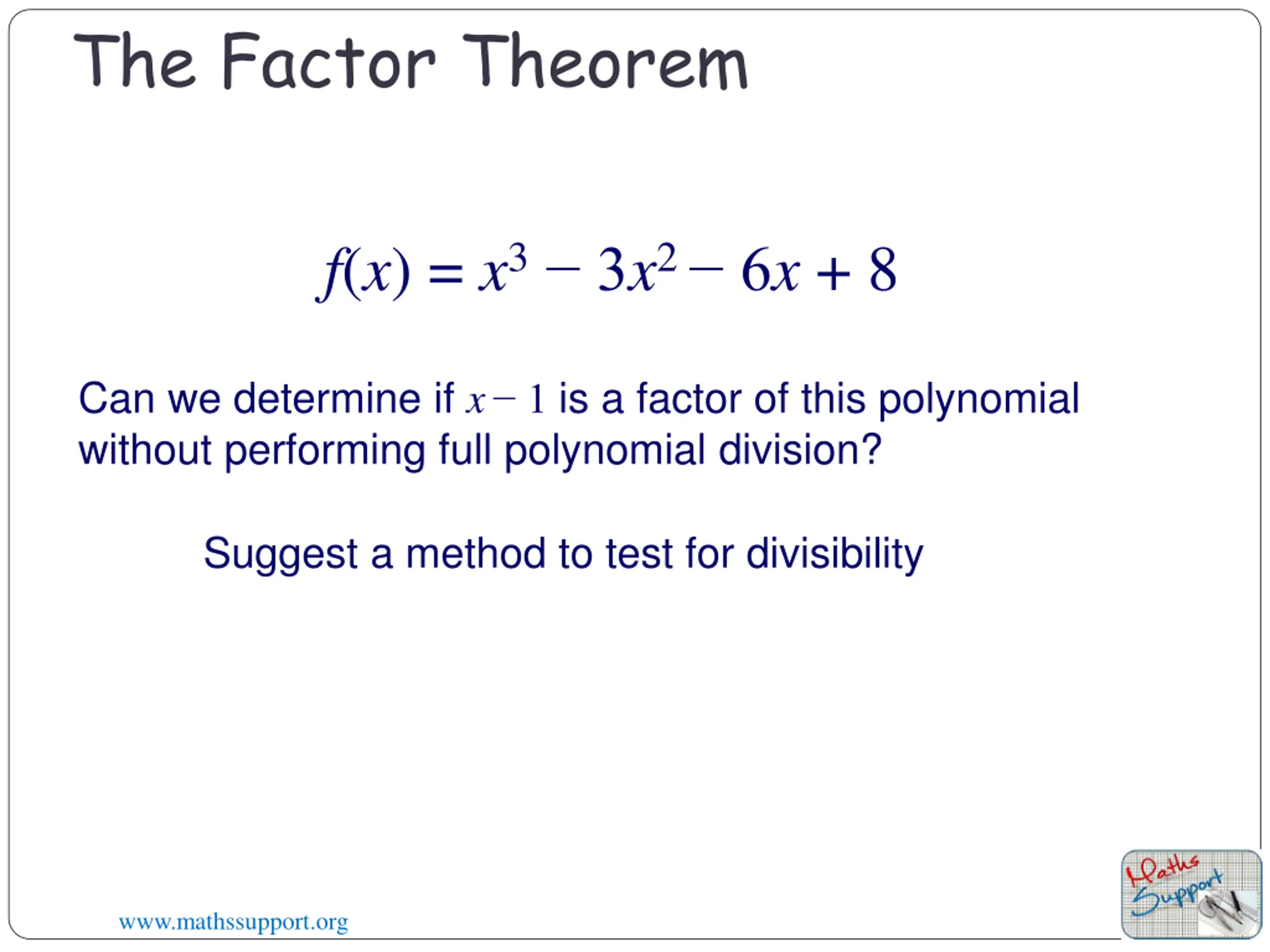 The Factor Theorem

$f(x) = x^3 - 3x^2 - 6x + 8$

Can we determine if $x - 1$ is a factor of this polynomial without performing full polynomial division?

Suggest a method to test for divisibility

www.mathssupport.org

Maths Support